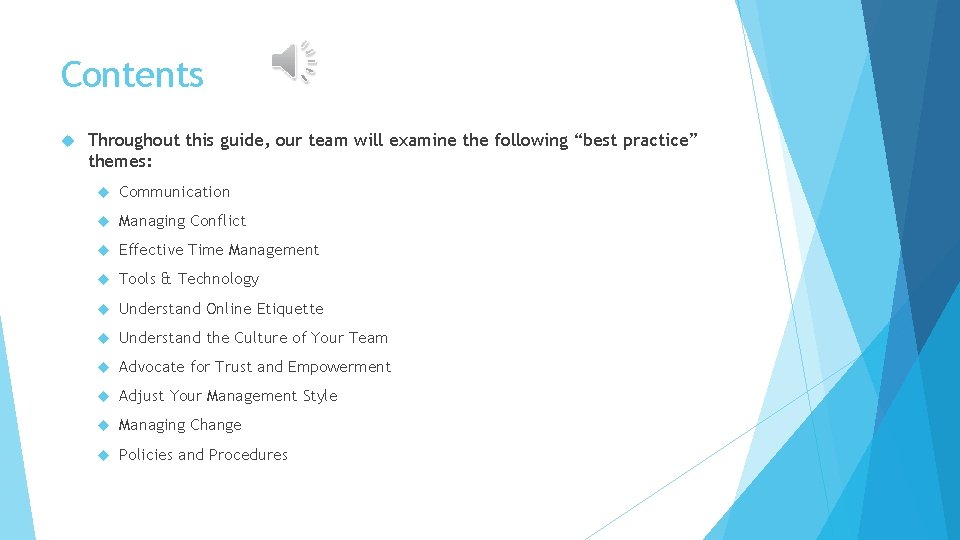 Contents

Throughout this guide, our team will examine the following “best practice” themes:

Communication

Managing Conflict

Effective Time Management

Tools & Technology

Understand Online Etiquette

Understand the Culture of Your Team

Advocate for Trust and Empowerment

Adjust Your Management Style

Managing Change

Policies and Procedures